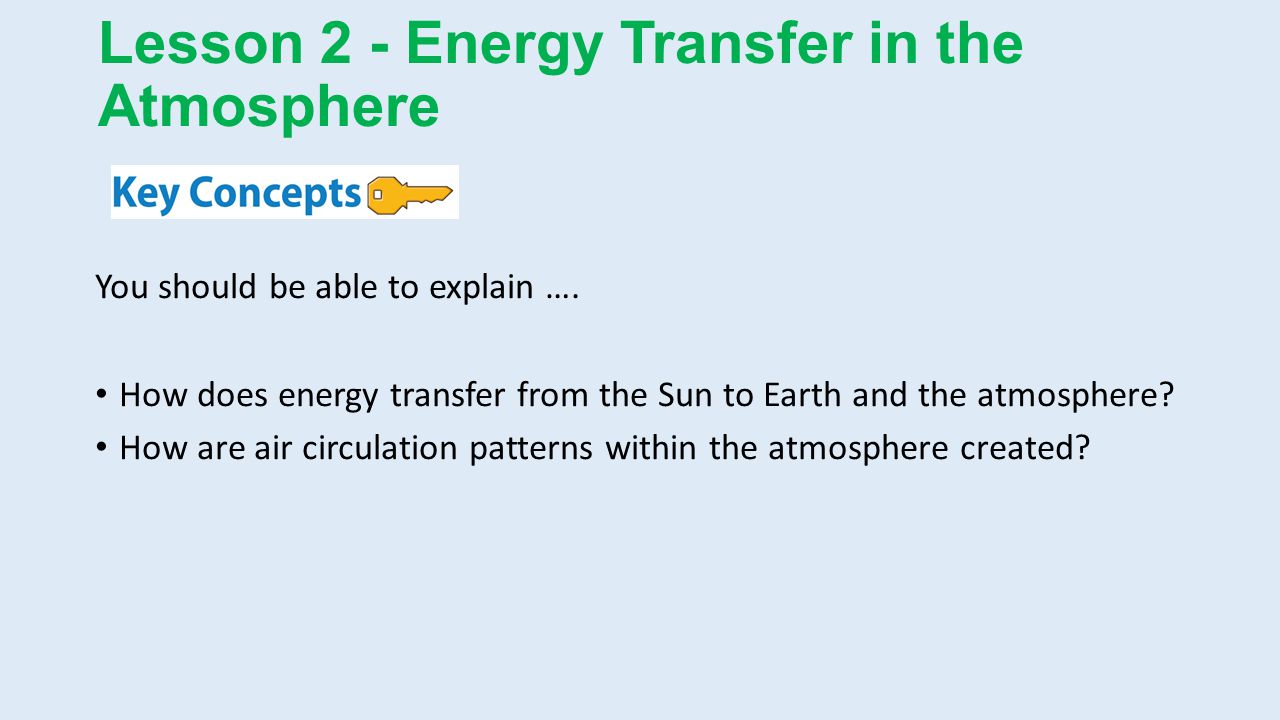 Lesson 2 - Energy Transfer in the Atmosphere

Key Concepts

You should be able to explain ….

• How does energy transfer from the Sun to Earth and the atmosphere?
• How are air circulation patterns within the atmosphere created?